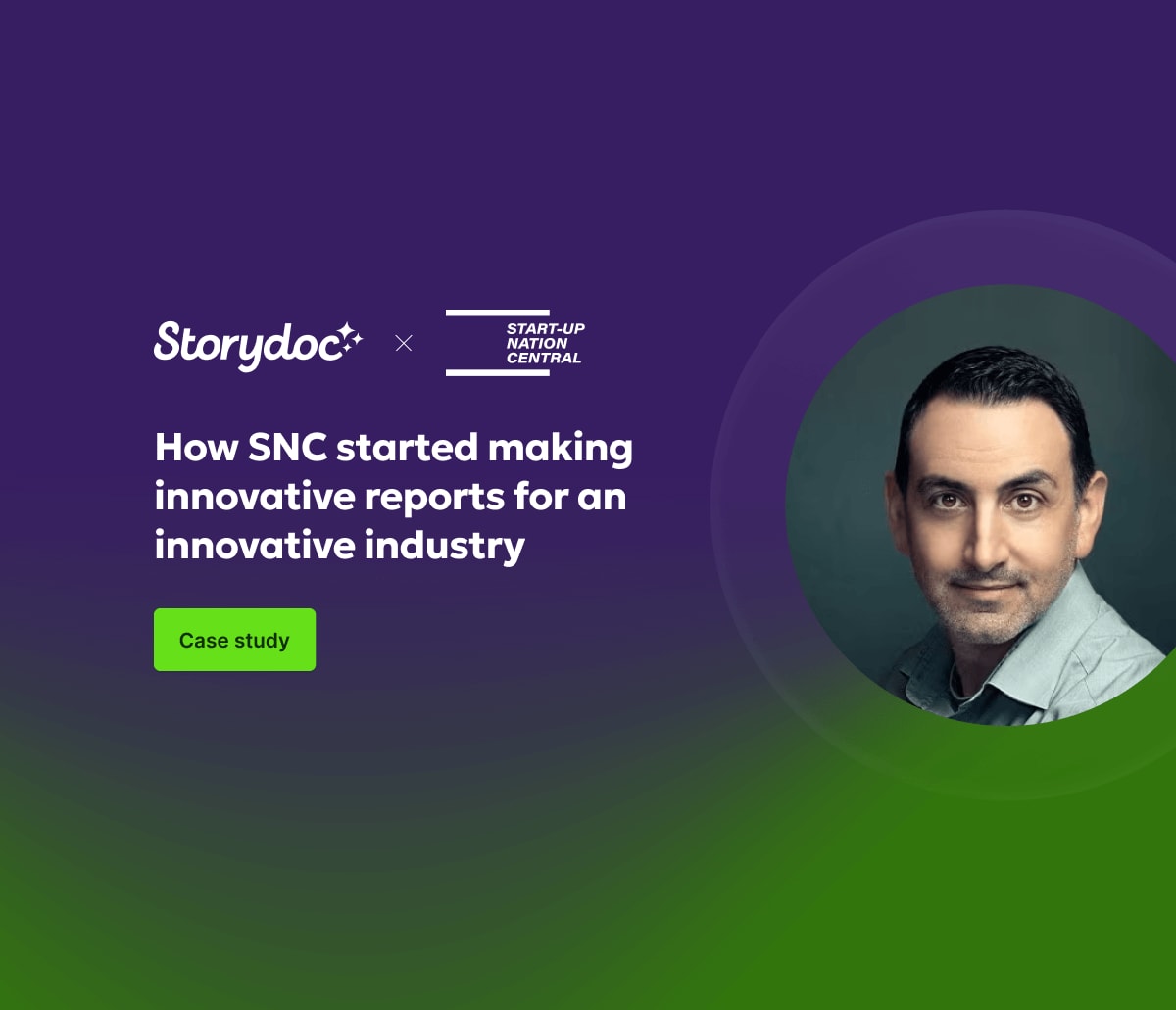 Storydoc × START-UP NATION CENTRAL

How SNC started making innovative reports for an innovative industry

Case study